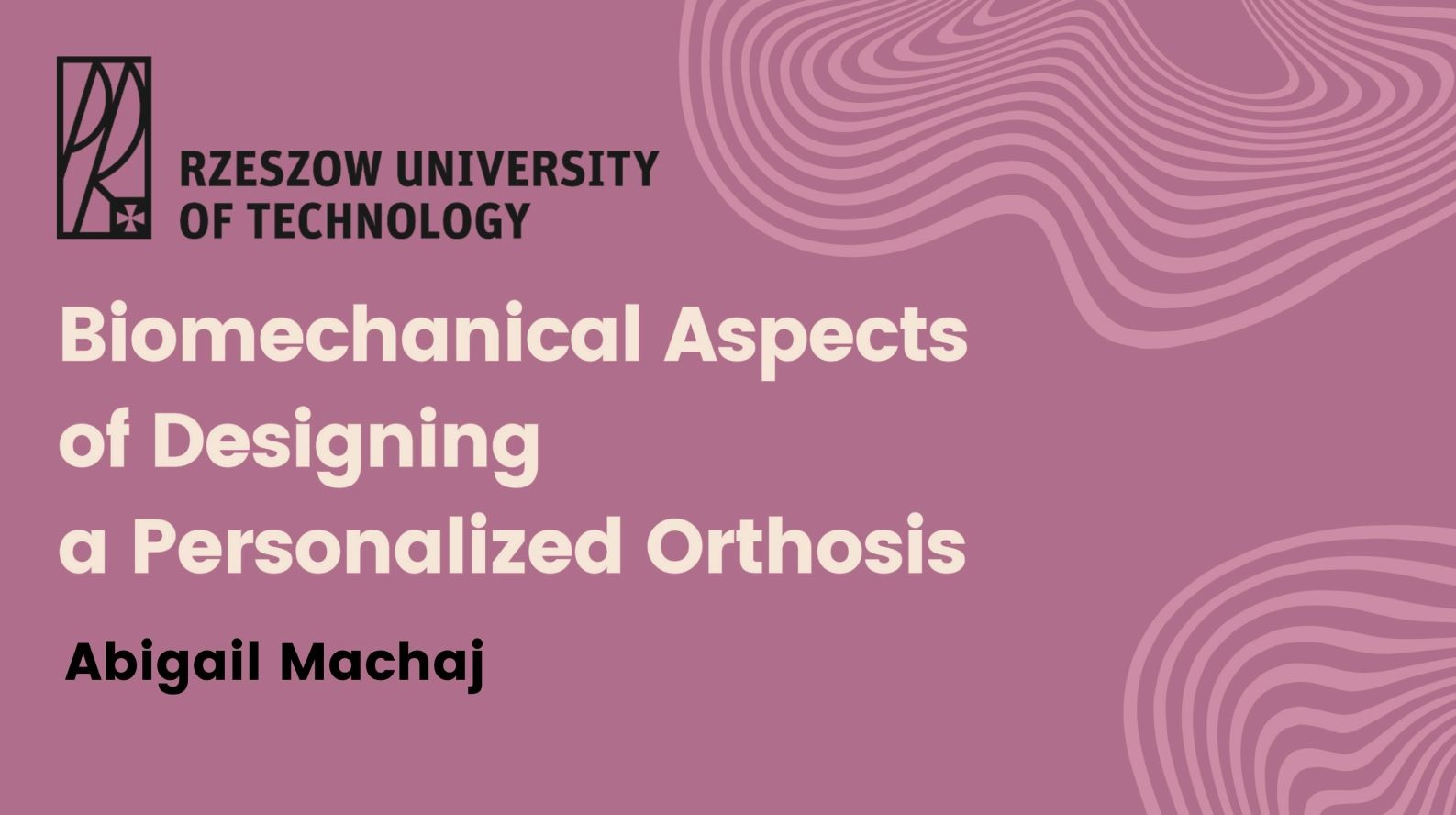 RZESZOW UNIVERSITY OF TECHNOLOGY

Biomechanical Aspects of Designing a Personalized Orthosis

Abigail Machaj